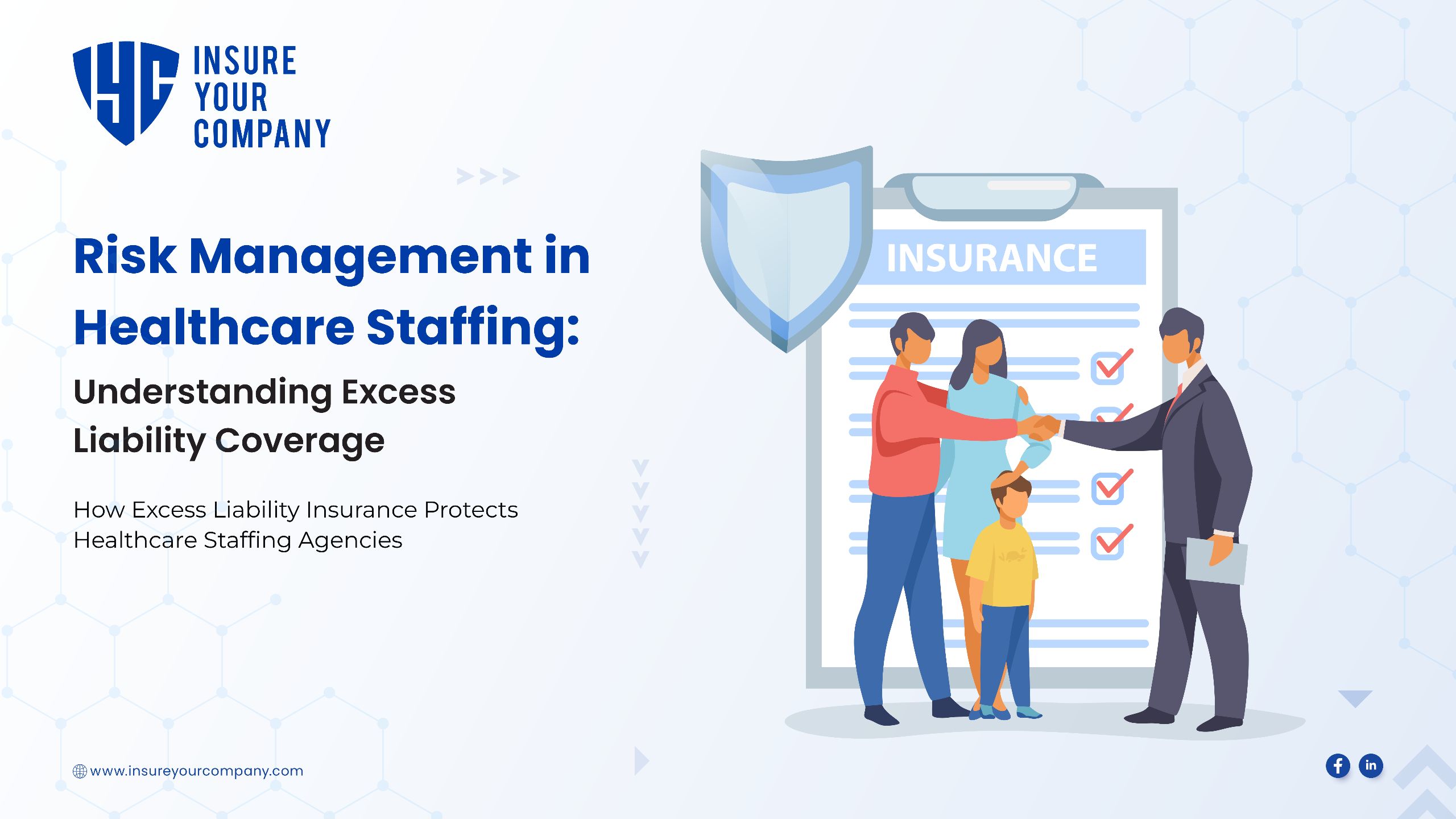 IYC INSURE YOUR COMPANY

Risk Management in Healthcare Staffing:

Understanding Excess Liability Coverage

How Excess Liability Insurance Protects Healthcare Staffing Agencies

INSURANCE

www.insureyourcompany.com

f in